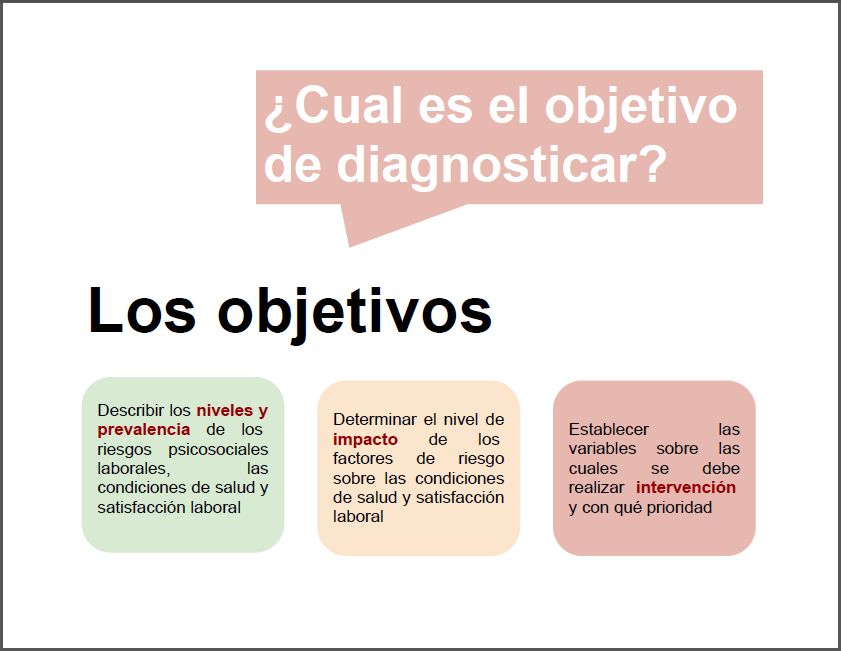 ¿Cual es el objetivo de diagnosticar?

Los objetivos

Describir los niveles y prevalencia de los riesgos psicosociales laborales, las condiciones de salud y satisfacción laboral

Determinar el nivel de impacto de los factores de riesgo sobre las condiciones de salud y satisfacción laboral

Establecer las variables sobre las cuales se debe realizar intervención y con qué prioridad